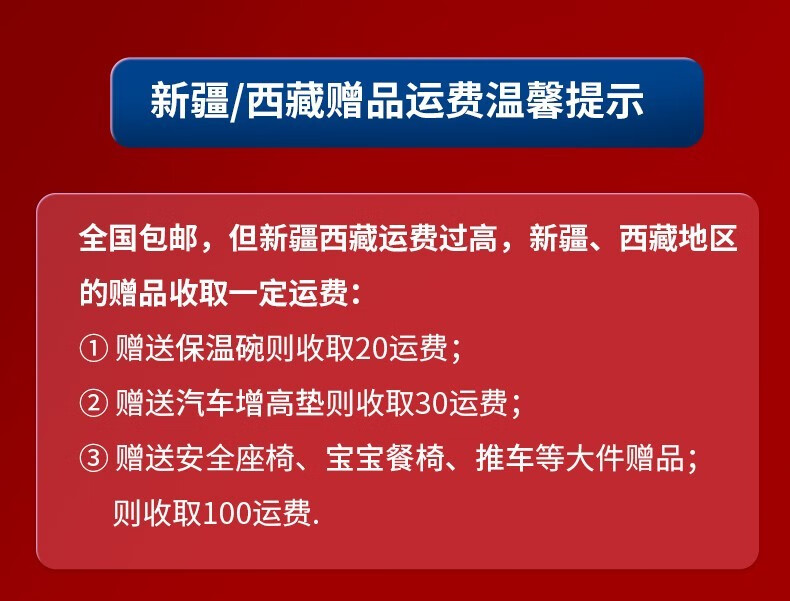 新疆/西藏赠品运费温馨提示

全国包邮，但新疆西藏运费过高，新疆、西藏地区的赠品收取一定运费：

① 赠送保温碗则收取20运费；

② 赠送汽车增高垫则收取30运费；

③ 赠送安全座椅、宝宝餐椅、推车等大件赠品；则收取100运费.